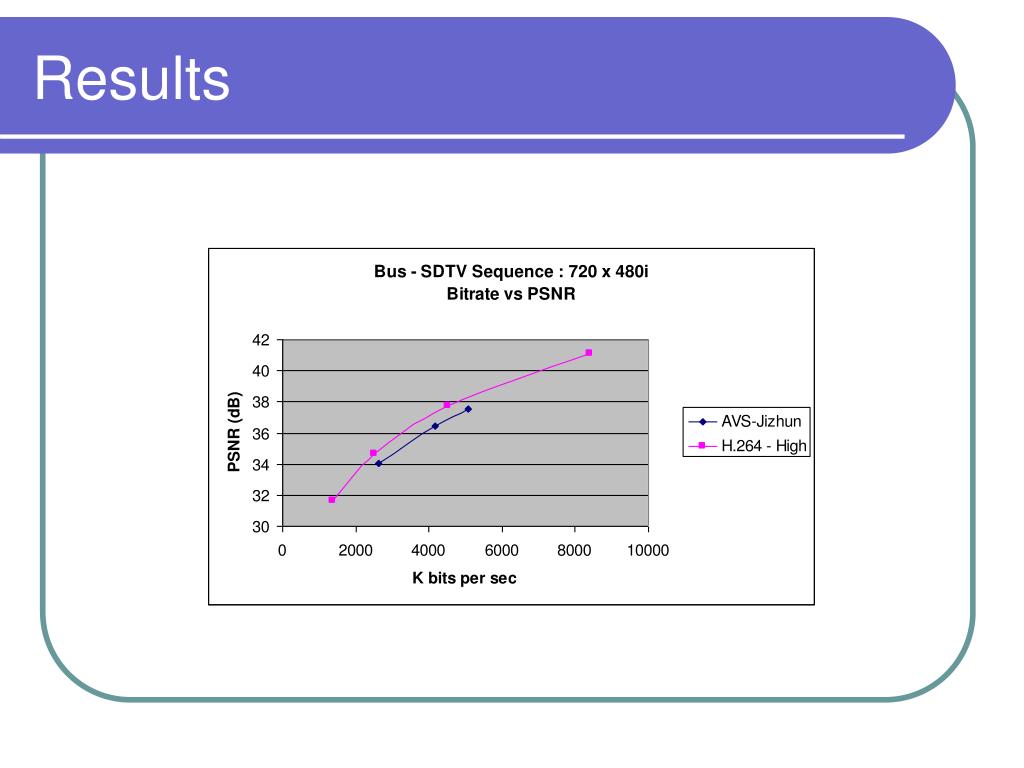 Results

Bus - SDTV Sequence : 720 x 480i
Bitrate vs PSNR

PSNR (dB)

42
40
38
36
34
32
30

0
2000
4000
6000
8000
10000

K bits per sec

AVS-Jizhun
H.264 - High